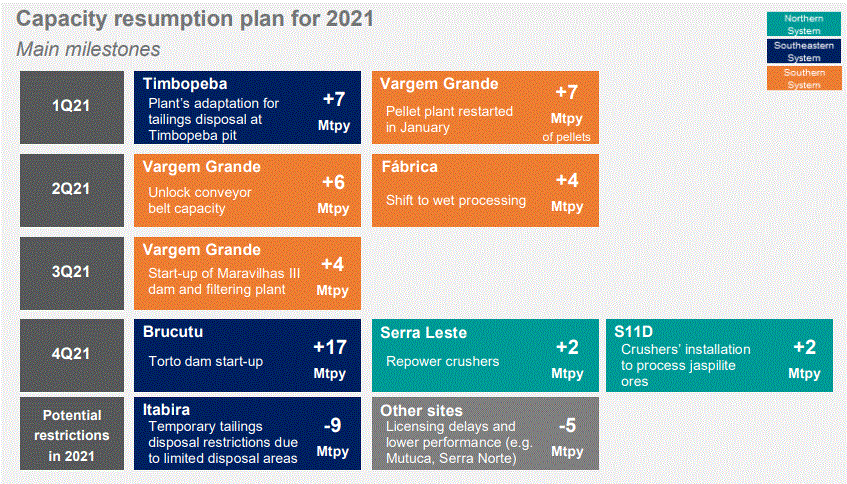 Capacity resumption plan for 2021

Main milestones

Northern System
Southeastern System
Southern System

1Q21

Timbopeba
Plant's adaptation for tailings disposal at Timbopeba pit
+7 Mtpy

Vargem Grande
Pellet plant restarted in January
+7 Mtpy of pellets

2Q21

Vargem Grande
Unlock conveyor belt capacity
+6 Mtpy

Fábrica
Shift to wet processing
+4 Mtpy

3Q21

Vargem Grande
Start-up of Maravilhas III dam and filtering plant
+4 Mtpy

4Q21

Brucutu
Torto dam start-up
+17 Mtpy

Serra Leste
Repower crushers
+2 Mtpy

S11D
Crushers' installation to process jaspilite ores
+2 Mtpy

Potential restrictions in 2021

Itabira
Temporary tailings disposal restrictions due to limited disposal areas
-9 Mtpy

Other sites
Licensing delays and lower performance (e.g. Mutuca, Serra Norte)
-5 Mtpy